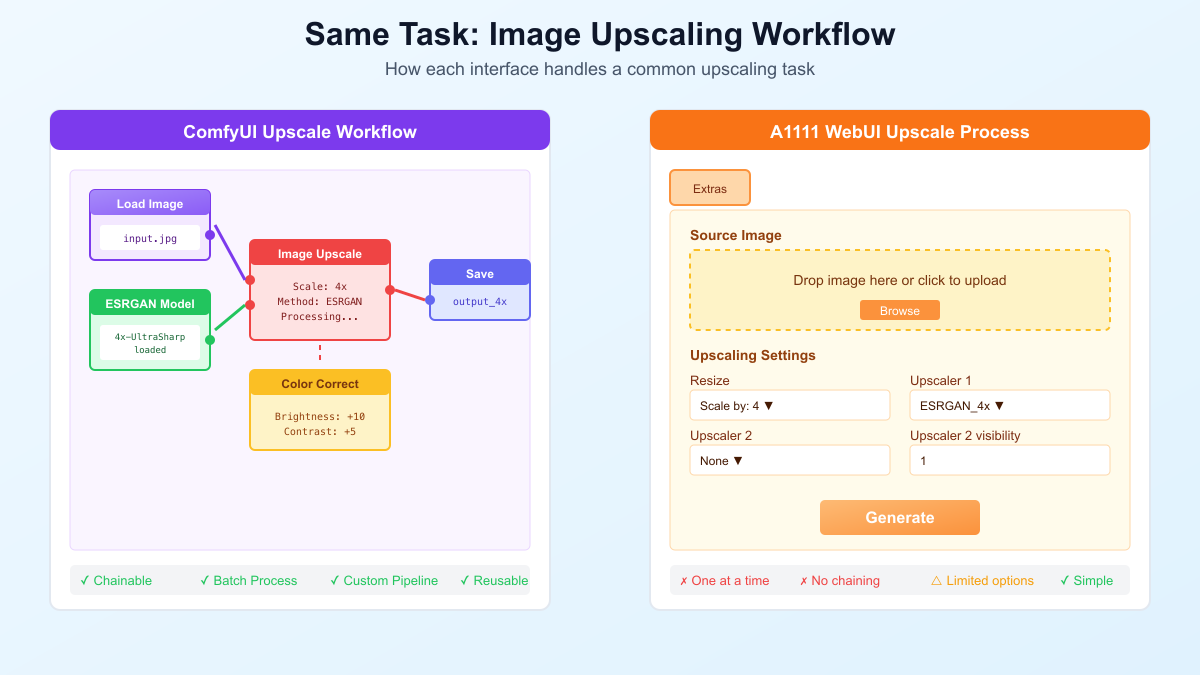 Same Task: Image Upscaling Workflow
How each interface handles a common upscaling task

ComfyUI Upscale Workflow

Load Image
input.jpg

ESRGAN Model
4x-UltraSharp loaded

Image Upscale
Scale: 4x
Method: ESRGAN
Processing...

Save
output_4x

Color Correct
Brightness: +10
Contrast: +5

✓ Chainable ✓ Batch Process ✓ Custom Pipeline ✓ Reusable

A1111 WebUI Upscale Process

Extras

Source Image
Drop image here or click to upload
Browse

Upscaling Settings
Resize
Scale by: 4 ▼
Upscaler 1
ESRGAN_4x ▼
Upscaler 2
None ▼
Upscaler 2 visibility
1

Generate

✗ One at a time ✗ No chaining △ Limited options ✓ Simple